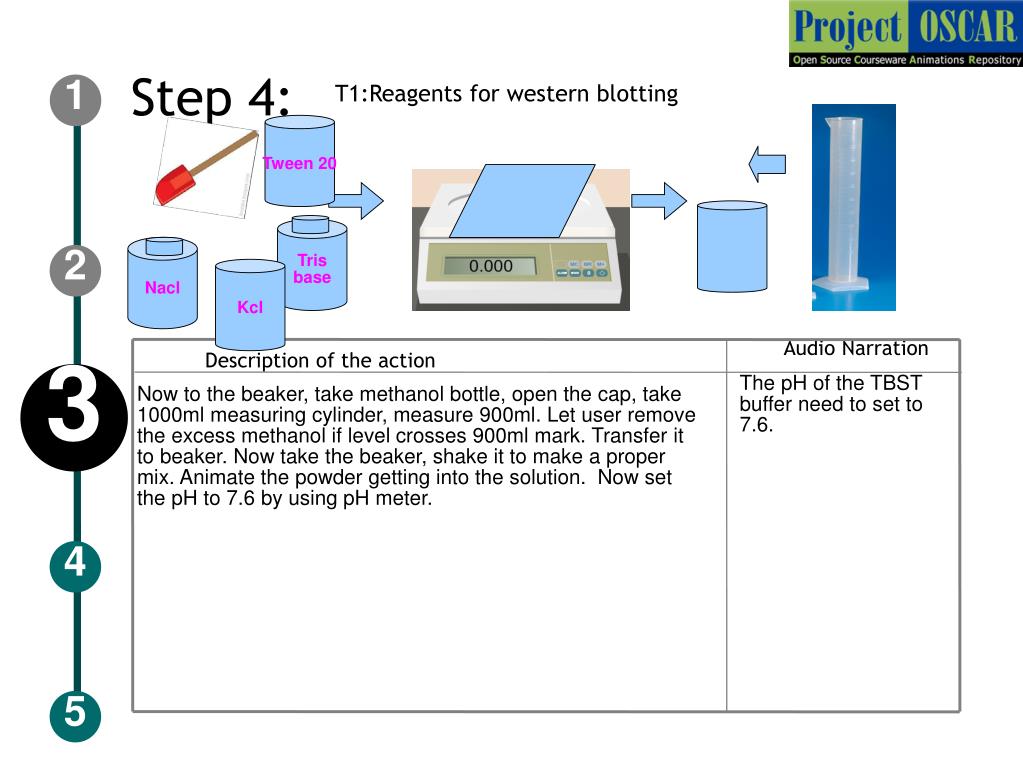 Project OSCAR
Open Source Courseware Animations Repository

1

Step 4:

T1:Reagents for western blotting

Tween 20

Tris base

Nacl

Kcl

0.000

2

3

4

5

| Description of the action | Audio Narration |
|---|---|
| Now to the beaker, take methanol bottle, open the cap, take 1000ml measuring cylinder, measure 900ml. Let user remove the excess methanol if level crosses 900ml mark. Transfer it to beaker. Now take the beaker, shake it to make a proper mix. Animate the powder getting into the solution. Now set the pH to 7.6 by using pH meter. | The pH of the TBST buffer need to set to 7.6. |